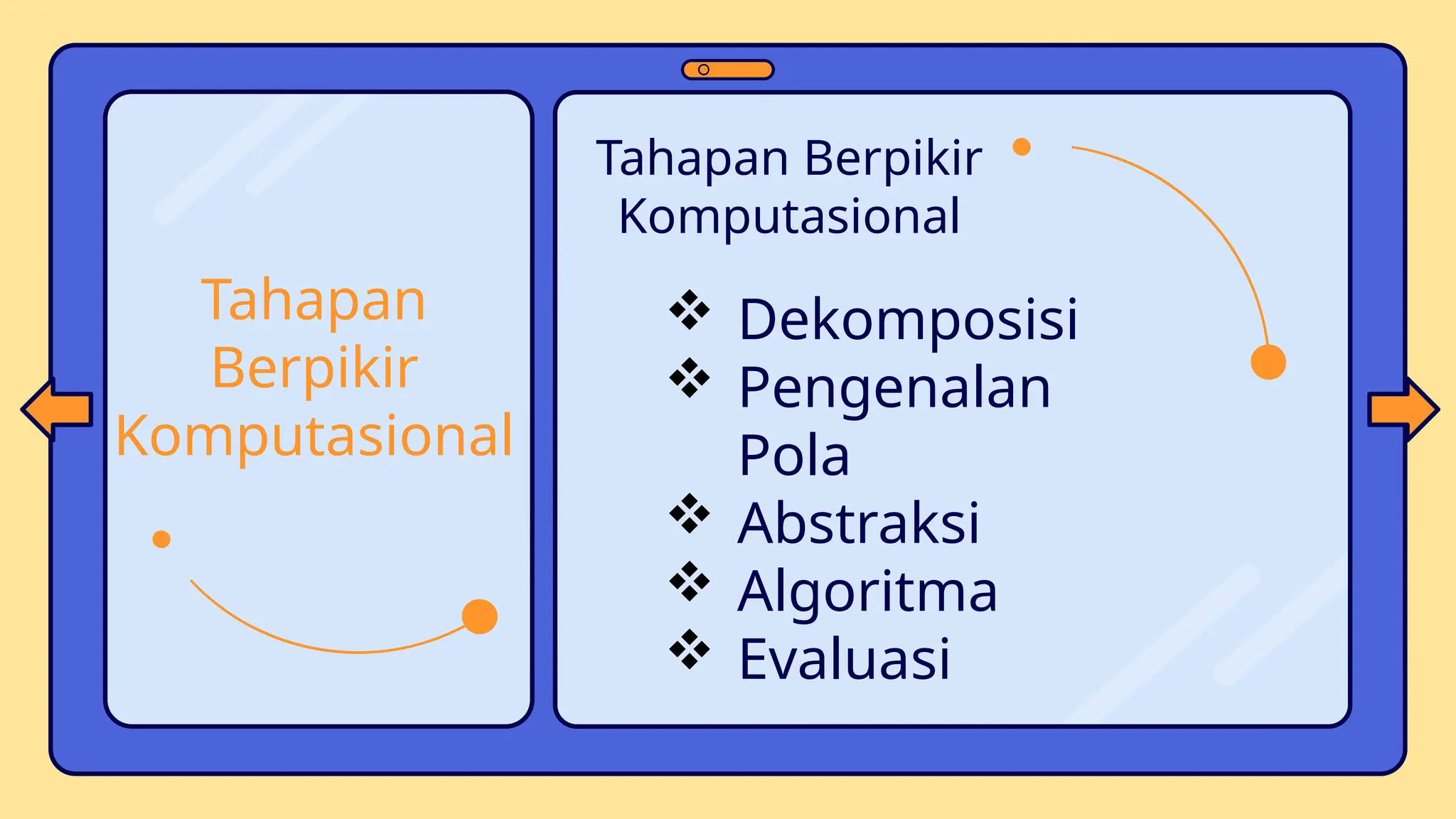 Tahapan Berpikir Komputasional

Tahapan Berpikir Komputasional

❖ Dekomposisi
❖ Pengenalan Pola
❖ Abstraksi
❖ Algoritma
❖ Evaluasi